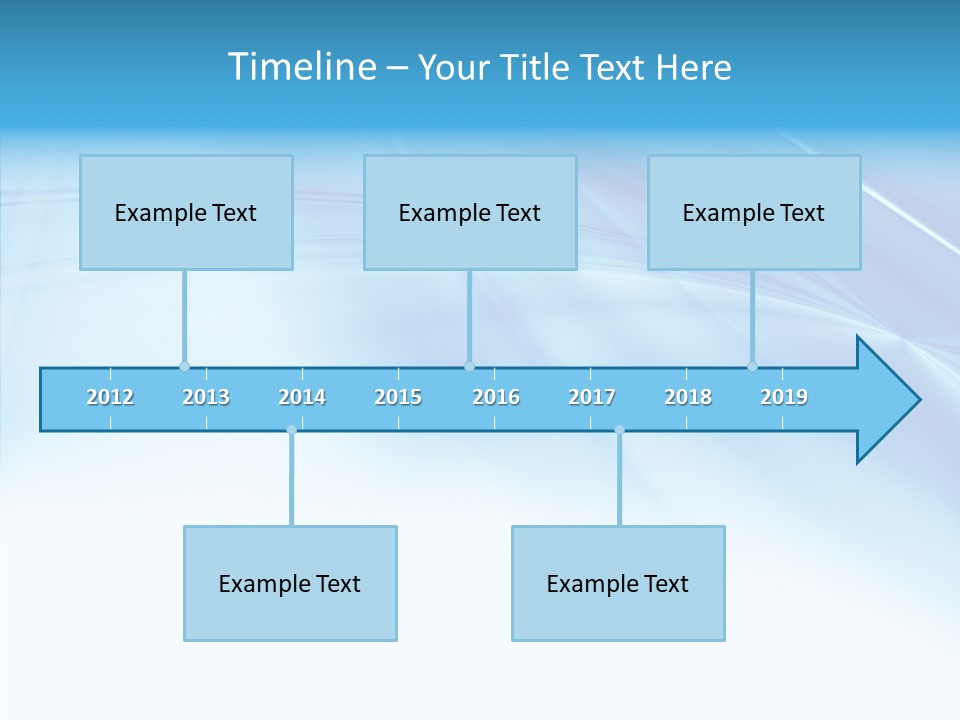 Timeline – Your Title Text Here

Example Text

Example Text

Example Text

2012 2013 2014 2015 2016 2017 2018 2019

Example Text

Example Text